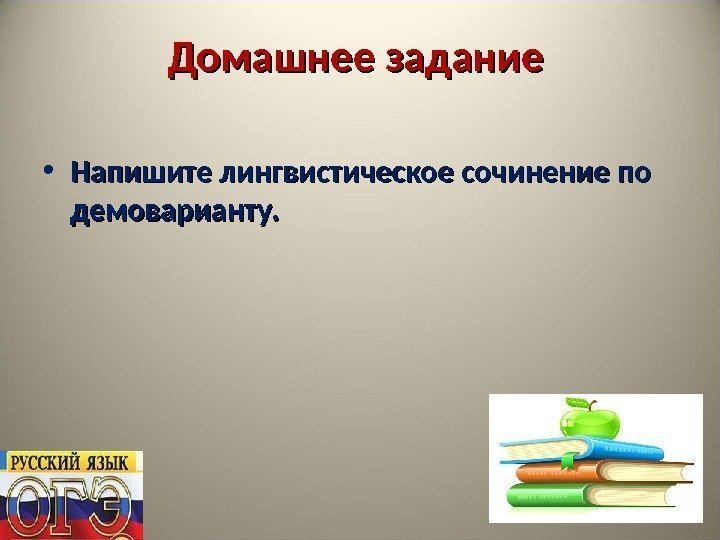 Домашнее задание

• Напишите лингвистическое сочинение по демоварианту.

РУССКИЙ ЯЗЫК
ОГЭ